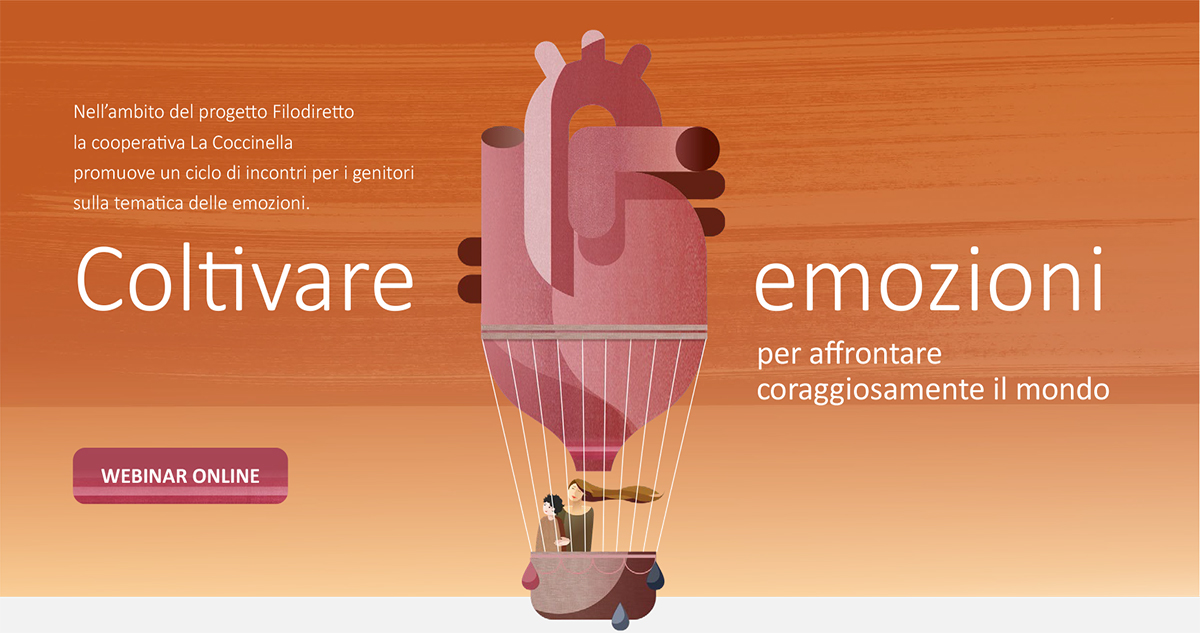 Nell'ambito del progetto Filodiretto la cooperativa La Coccinella promuove un ciclo di incontri per i genitori sulla tematica delle emozioni.

Coltivare emozioni

per affrontare coraggiosamente il mondo

WEBINAR ONLINE